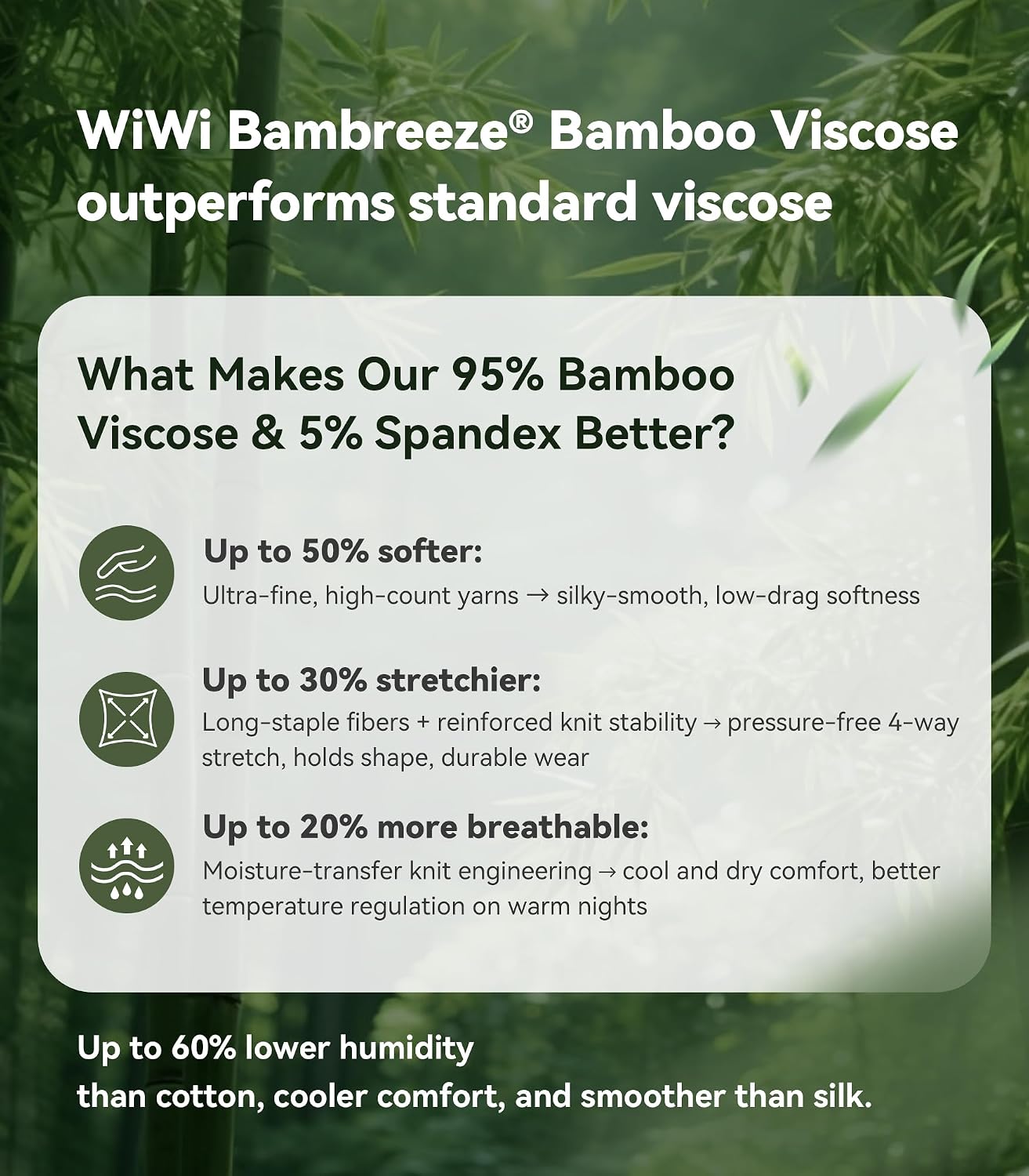 WiWi Bambreeze® Bamboo Viscose outperforms standard viscose

What Makes Our 95% Bamboo Viscose & 5% Spandex Better?

Up to 50% softer:
Ultra-fine, high-count yarns → silky-smooth, low-drag softness

Up to 30% stretchier:
Long-staple fibers + reinforced knit stability → pressure-free 4-way stretch, holds shape, durable wear

Up to 20% more breathable:
Moisture-transfer knit engineering → cool and dry comfort, better temperature regulation on warm nights

Up to 60% lower humidity
than cotton, cooler comfort, and smoother than silk.